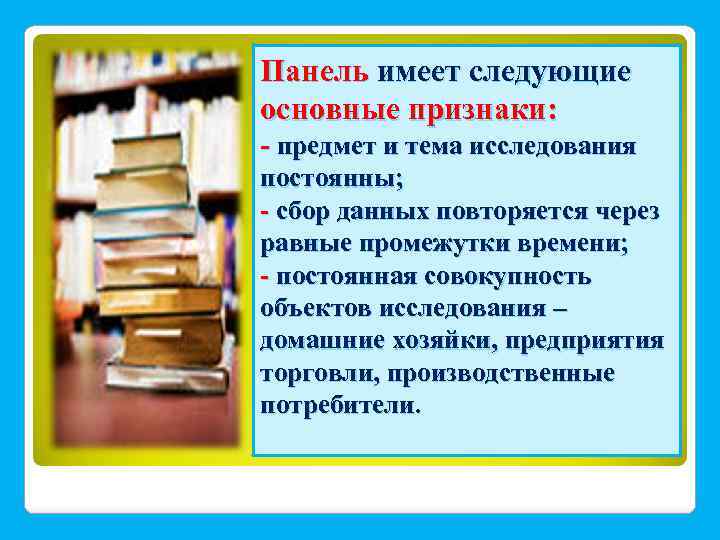 Панель имеет следующие основные признаки:
- предмет и тема исследования постоянны;
- сбор данных повторяется через равные промежутки времени;
- постоянная совокупность объектов исследования – домашние хозяйки, предприятия торговли, производственные потребители.